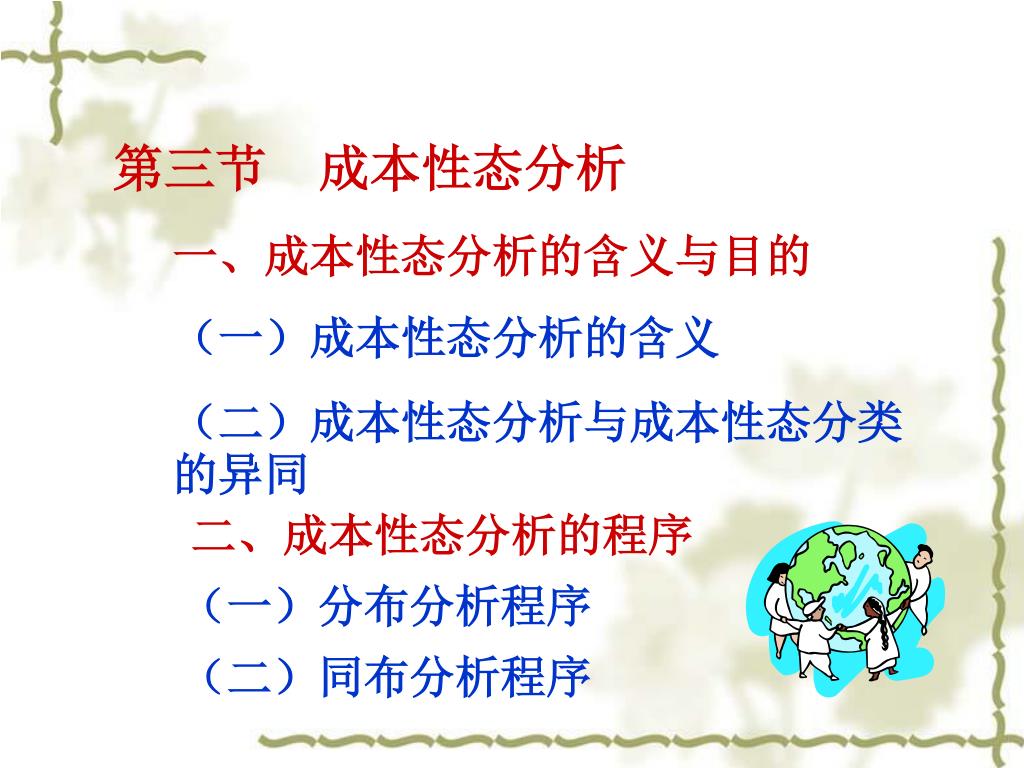 第三节　成本性态分析

一、成本性态分析的含义与目的

（一）成本性态分析的含义

（二）成本性态分析与成本性态分类的异同

二、成本性态分析的程序

（一）分布分析程序

（二）同布分析程序